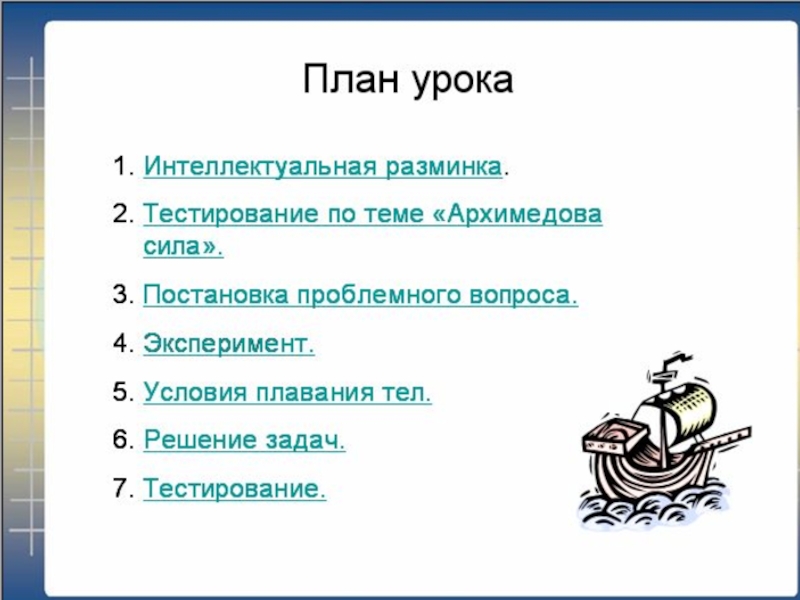 План урока

1. Интеллектуальная разминка.
2. Тестирование по теме «Архимедова сила».
3. Постановка проблемного вопроса.
4. Эксперимент.
5. Условия плавания тел.
6. Решение задач.
7. Тестирование.